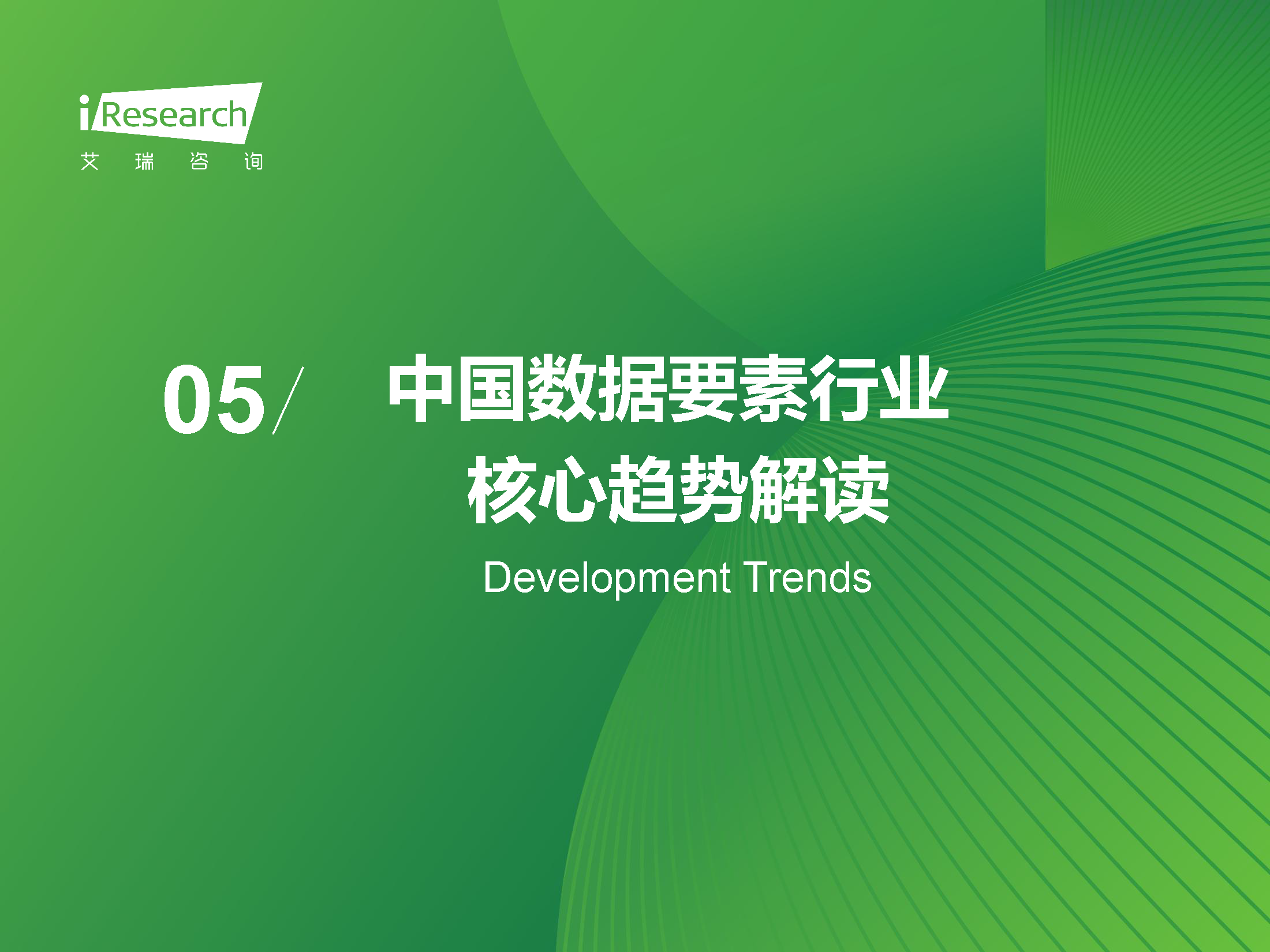 iResearch
艾 瑞 咨 询

05/ 中国数据要素行业
核心趋势解读
Development Trends